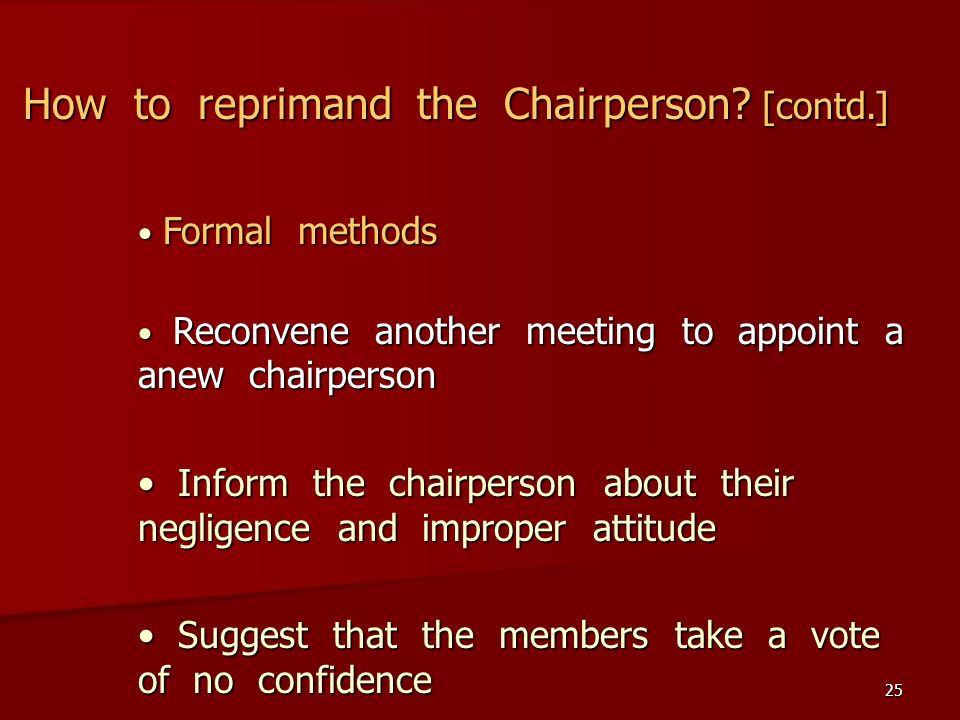 How to reprimand the Chairperson? [contd.]

• Formal methods

• Reconvene another meeting to appoint a anew chairperson

• Inform the chairperson about their negligence and improper attitude

• Suggest that the members take a vote of no confidence

25